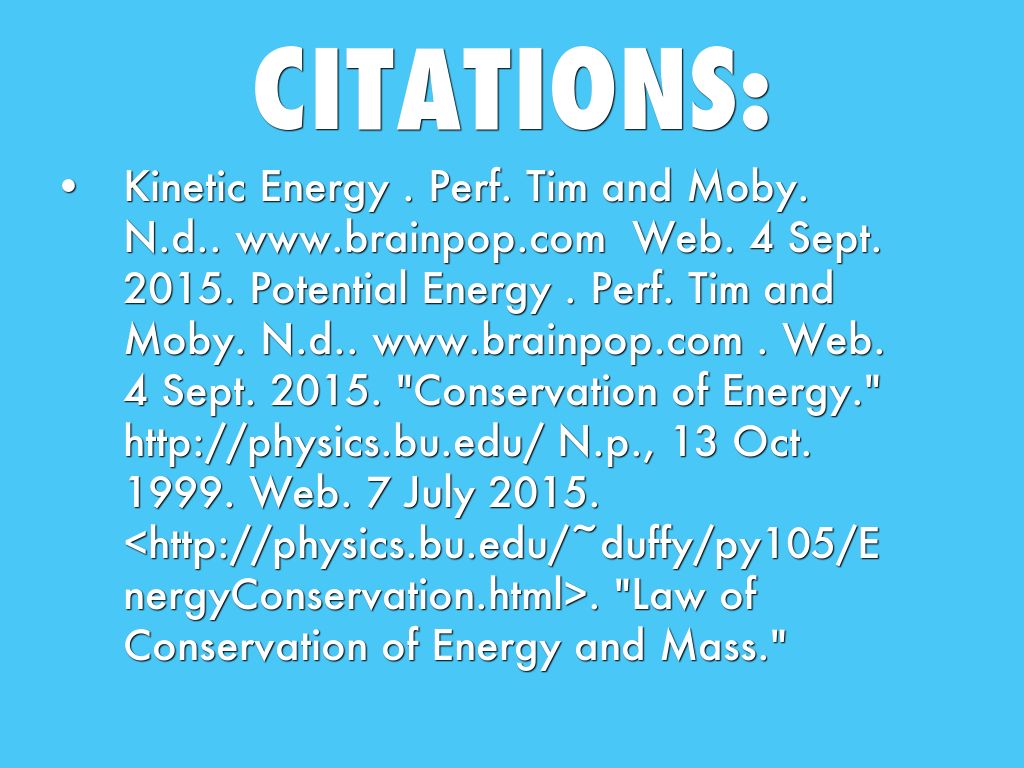 CITATIONS:

• Kinetic Energy . Perf. Tim and Moby. N.d.. www.brainpop.com Web. 4 Sept. 2015. Potential Energy . Perf. Tim and Moby. N.d.. www.brainpop.com . Web. 4 Sept. 2015. "Conservation of Energy." http://physics.bu.edu/ N.p., 13 Oct. 1999. Web. 7 July 2015. <http://physics.bu.edu/~duffy/py105/EnergyConservation.html>. "Law of Conservation of Energy and Mass."